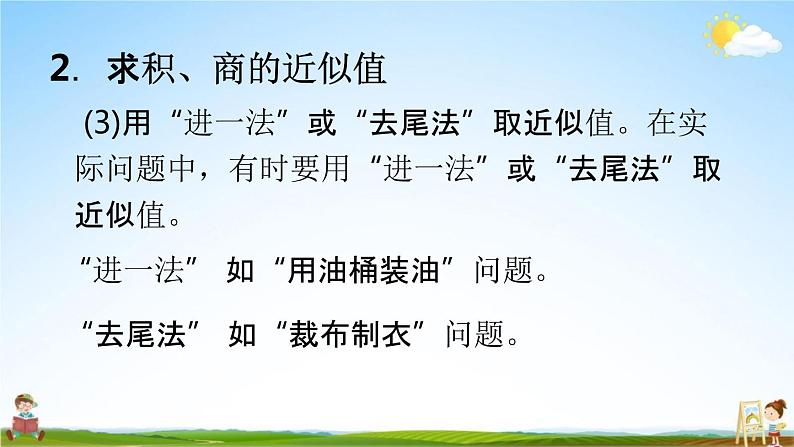 2. 求积、商的近似值

(3)用“进一法”或“去尾法”取近似值。在实际问题中，有时要用“进一法”或“去尾法”取近似值。

“进一法” 如“用油桶装油”问题。

“去尾法” 如“裁布制衣”问题。